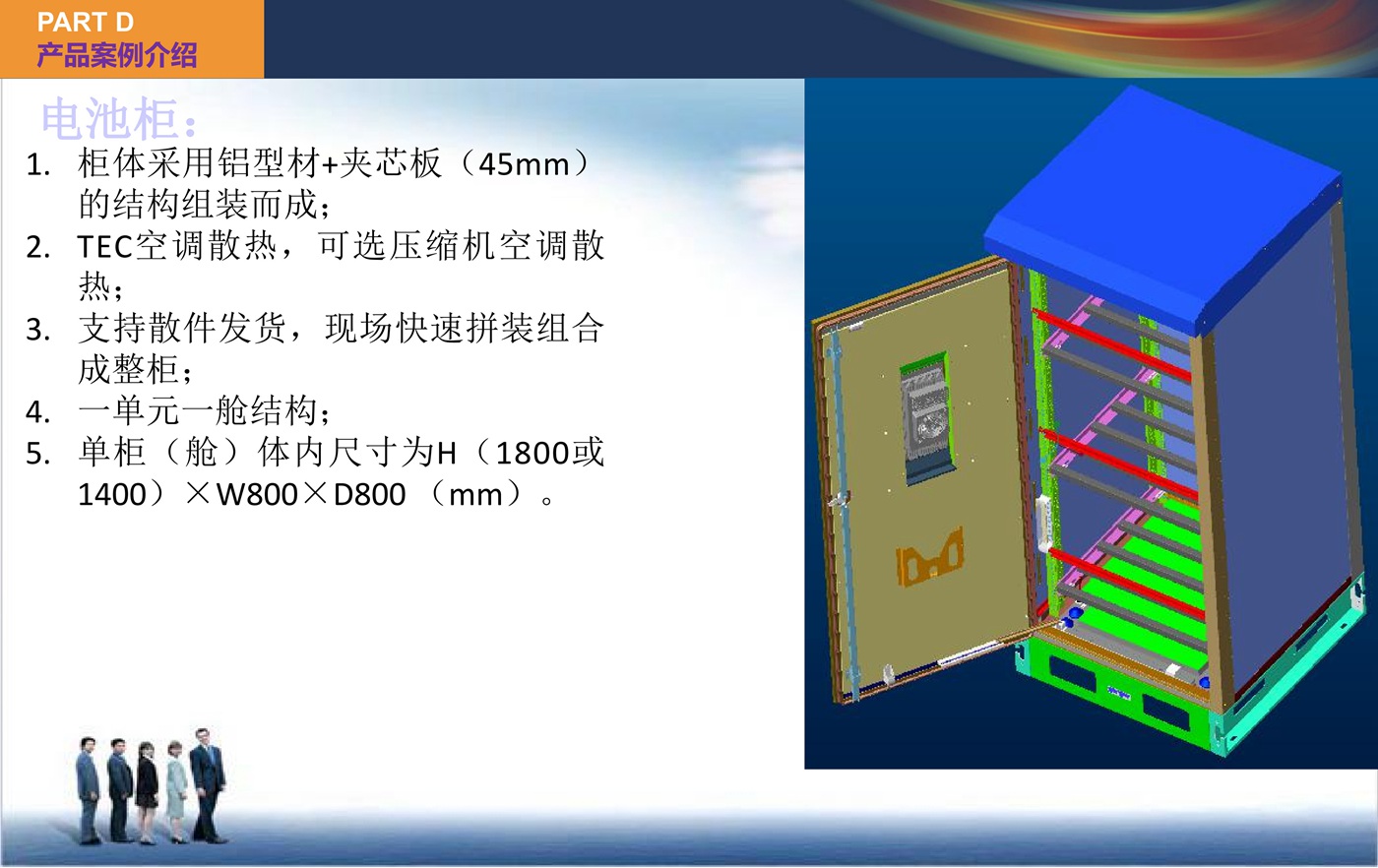 PART D
产品案例介绍

电池柜：

1. 柜体采用铝型材+夹芯板（45mm）的结构组装而成；
2. TEC空调散热，可选压缩机空调散热；
3. 支持散件发货，现场快速拼装组合成整柜；
4. 一单元一舱结构；
5. 单柜（舱）体内尺寸为H（1800或1400）×W800×D800 （mm）。